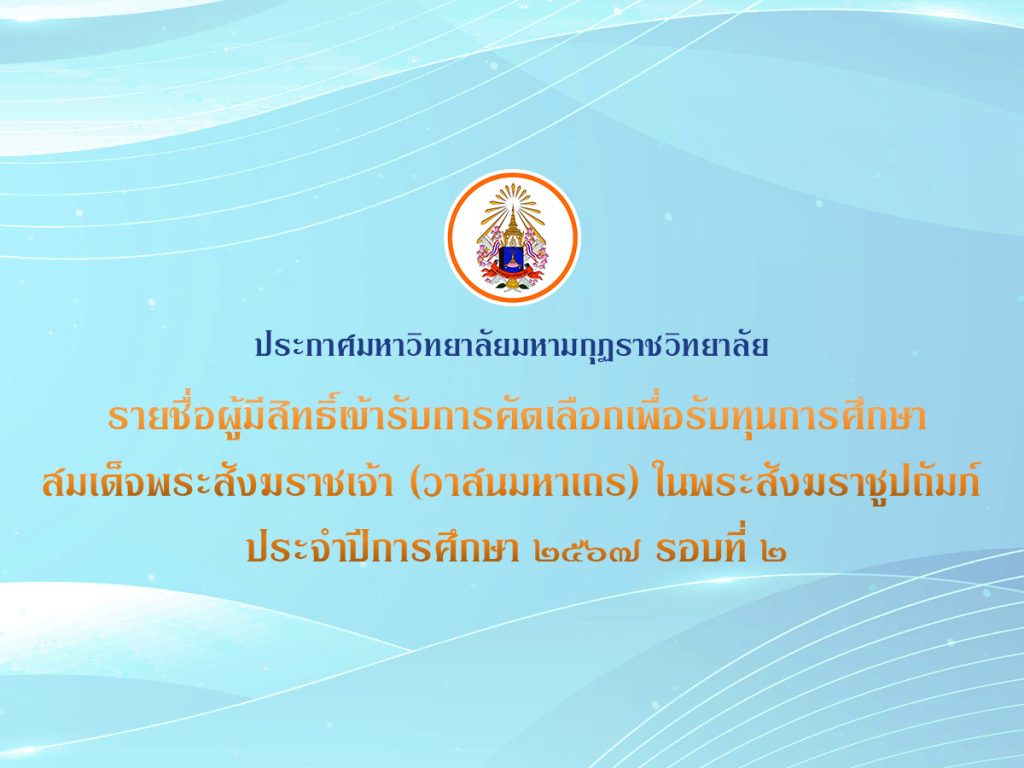 ประกาศมหาวิทยาลัยมหามกุฏราชวิทยาลัย

รายชื่อผู้มีสิทธิ์เข้ารับการคัดเลือกเพื่อรับทุนการศึกษา สมเด็จพระสังฆราชเจ้า (วาสนมหาเถร) ในพระสังฆราชูปถัมภ์ ประจำปีการศึกษา ๒๕๖๗ รอบที่ ๒